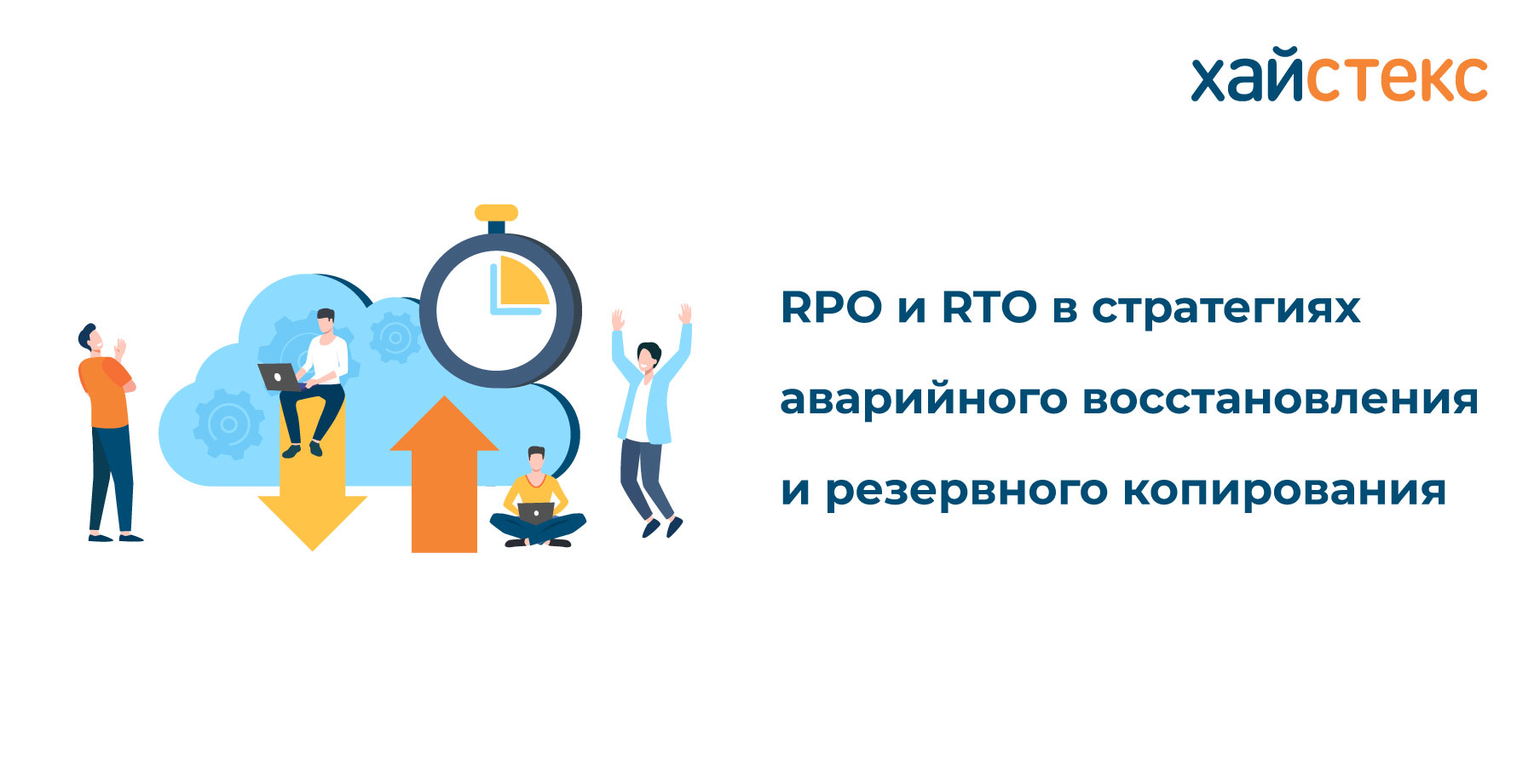 хайстекс

RPO и RTO в стратегиях аварийного восстановления и резервного копирования